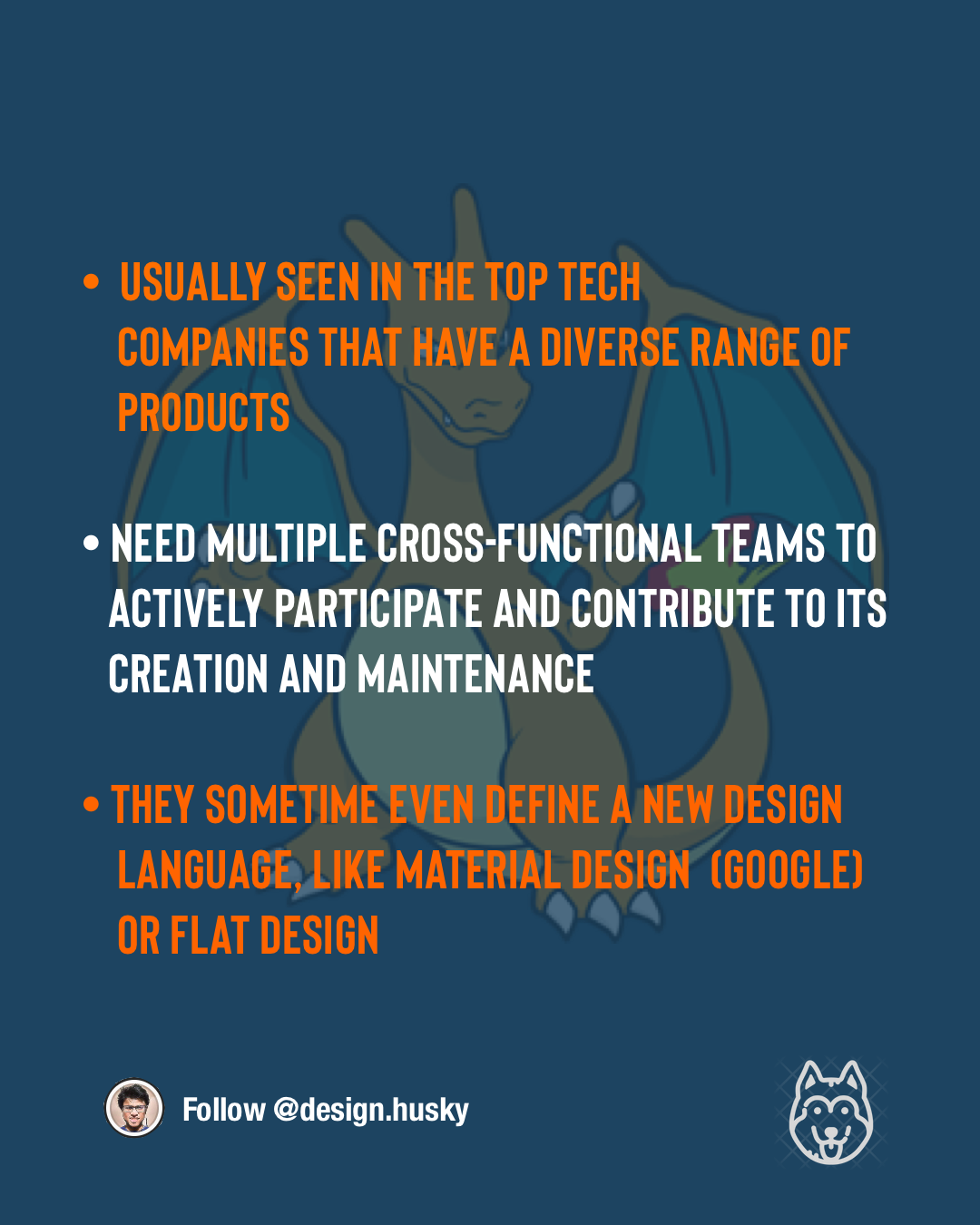 • USUALLY SEEN IN THE TOP TECH COMPANIES THAT HAVE A DIVERSE RANGE OF PRODUCTS

• NEED MULTIPLE CROSS-FUNCTIONAL TEAMS TO ACTIVELY PARTICIPATE AND CONTRIBUTE TO ITS CREATION AND MAINTENANCE

• THEY SOMETIME EVEN DEFINE A NEW DESIGN LANGUAGE, LIKE MATERIAL DESIGN (GOOGLE) OR FLAT DESIGN

Follow @design.husky